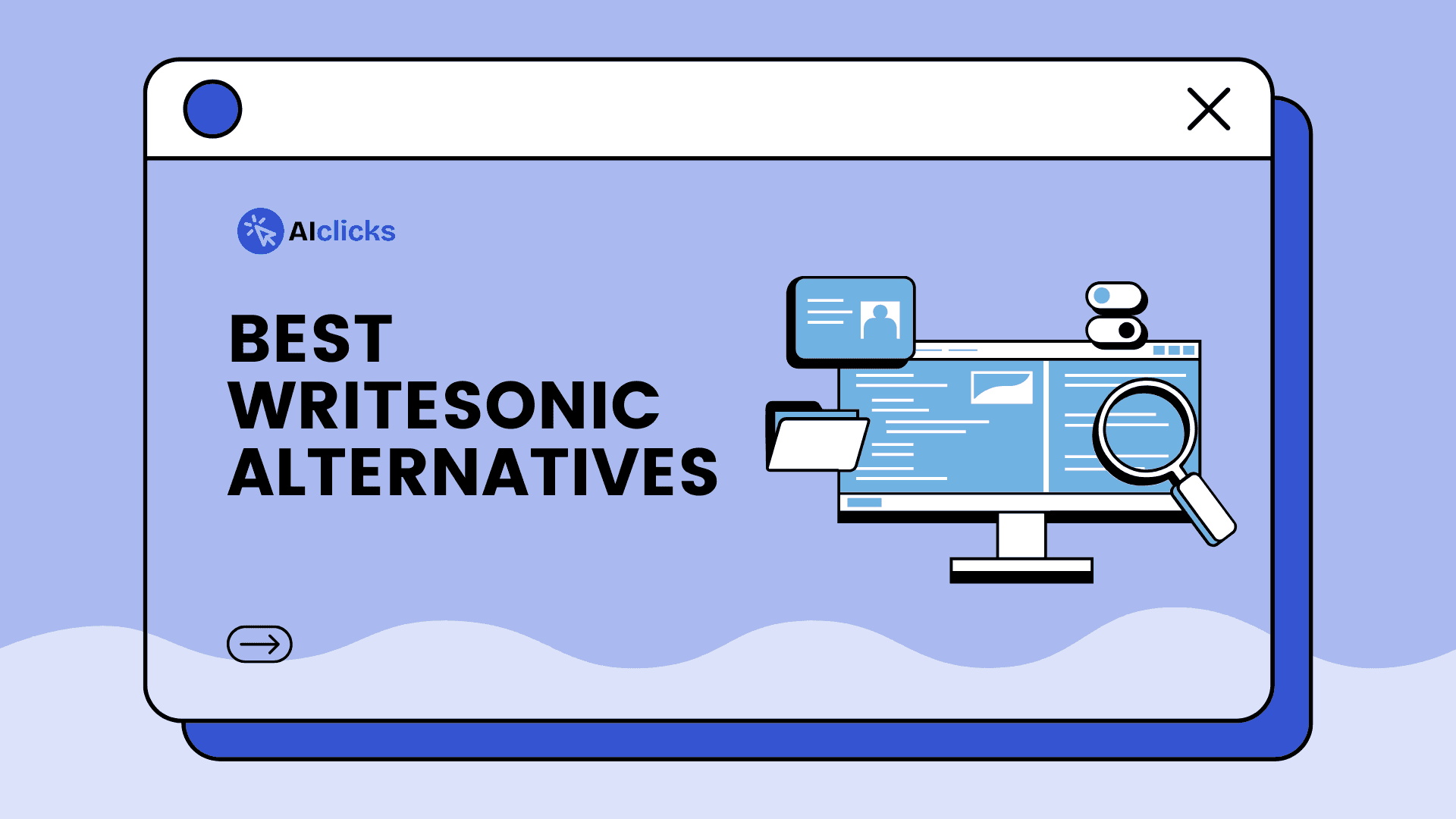 AIclicks

BEST WRITESONIC ALTERNATIVES